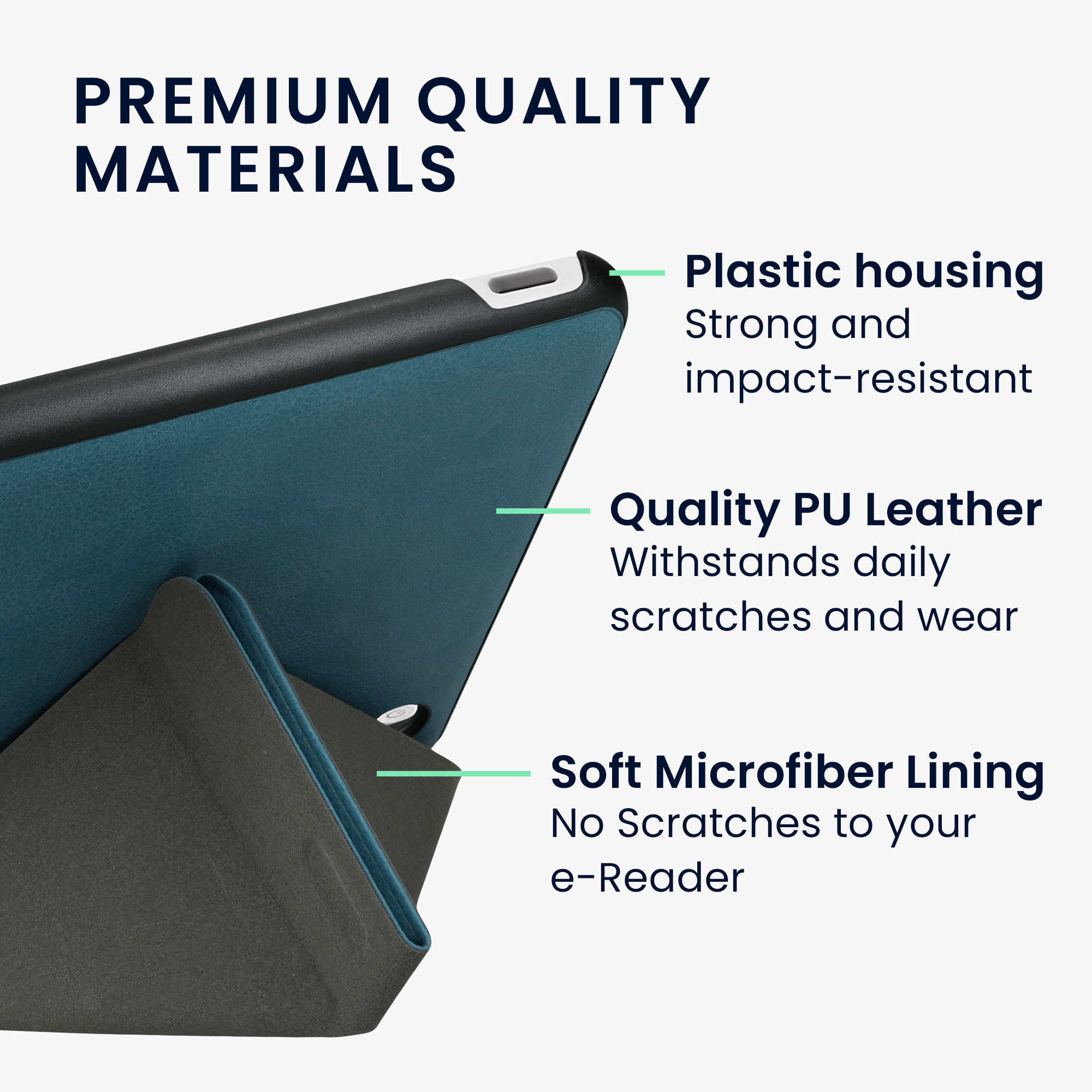 PREMIUM QUALITY MATERIALS

Plastic housing
Strong and impact-resistant

Quality PU Leather
Withstands daily scratches and wear

Soft Microfiber Lining
No Scratches to your e-Reader